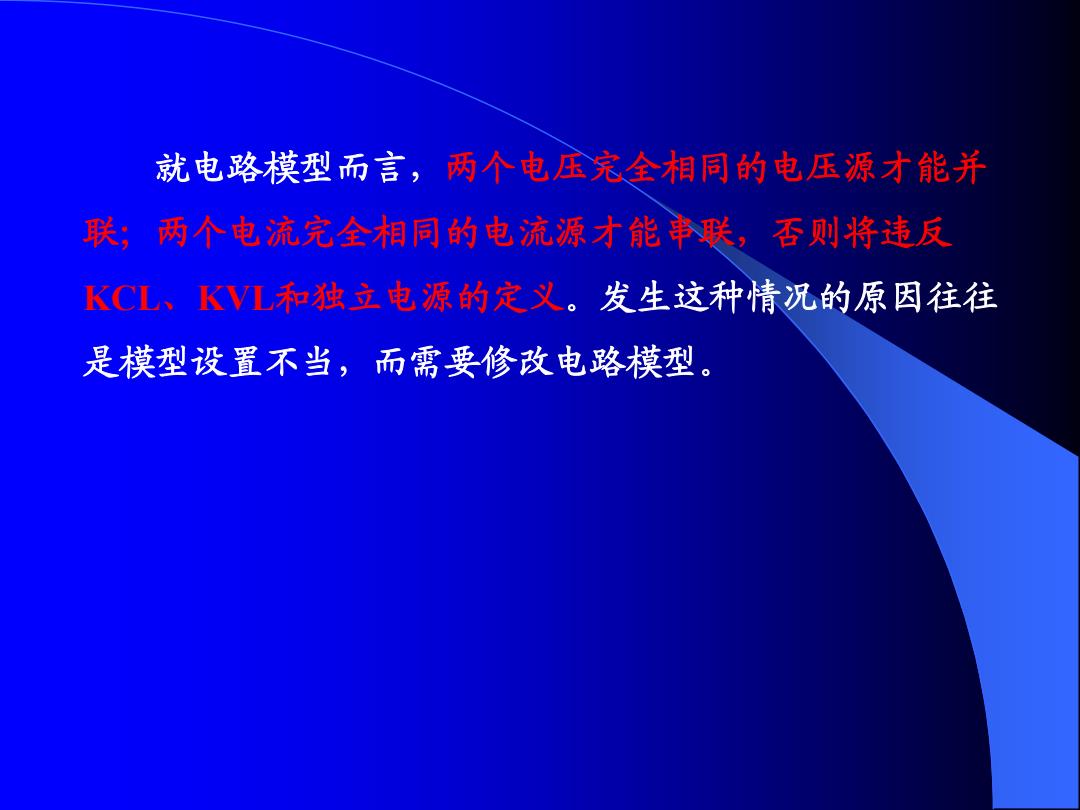 就电路模型而言，两个电压完全相同的电压源才能并联；两个电流完全相同的电流源才能串联，否则将违反KCL、KVL和独立电源的定义。发生这种情况的原因往往是模型设置不当，而需要修改电路模型。